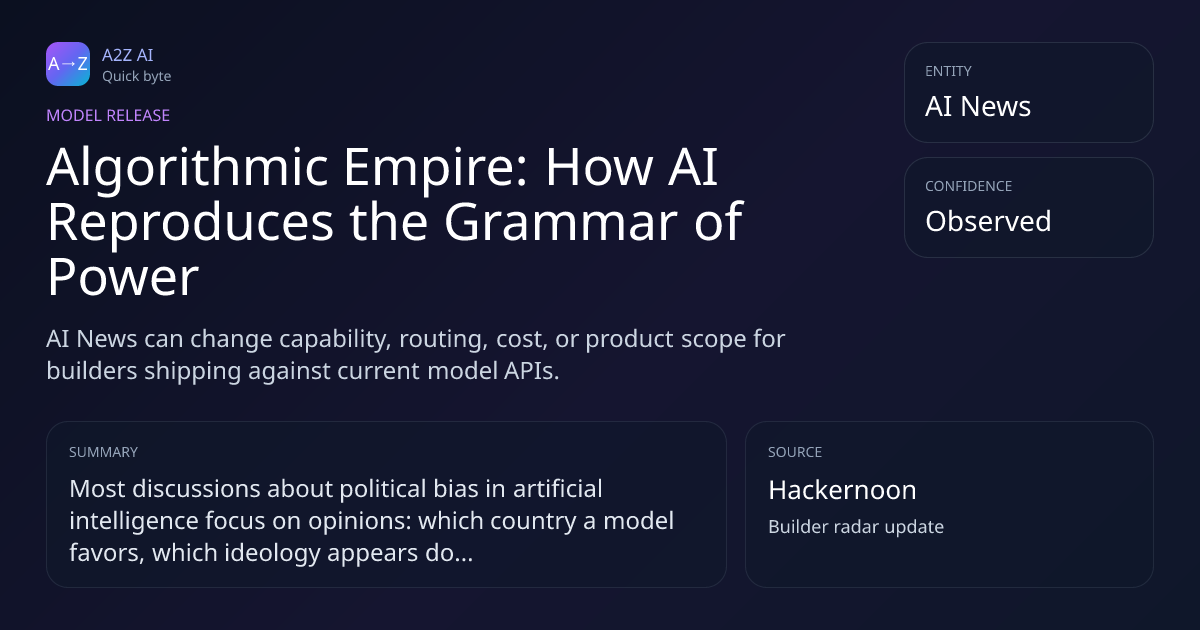 A→Z

A2Z AI
Quick byte

MODEL RELEASE

Algorithmic Empire: How AI Reproduces the Grammar of Power

AI News can change capability, routing, cost, or product scope for builders shipping against current model APIs.

ENTITY
AI News

CONFIDENCE
Observed

SUMMARY
Most discussions about political bias in artificial intelligence focus on opinions: which country a model favors, which ideology appears do...

SOURCE
Hackernoon
Builder radar update